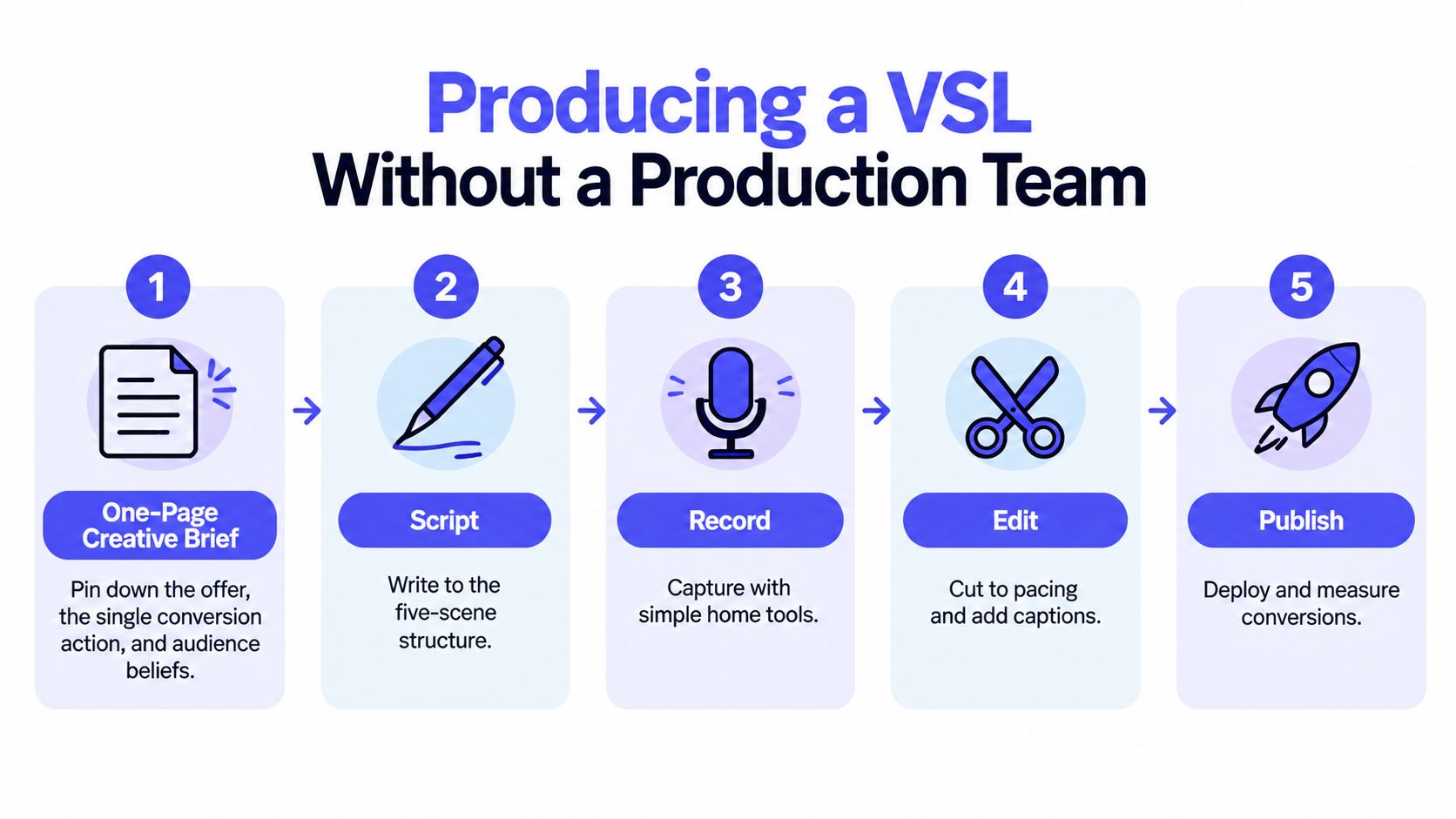 Producing a VSL
Without a Production Team

1
One-Page Creative Brief
Pin down the offer, the single conversion action, and audience beliefs.

2
Script
Write to the five-scene structure.

3
Record
Capture with simple home tools.

4
Edit
Cut to pacing and add captions.

5
Publish
Deploy and measure conversions.